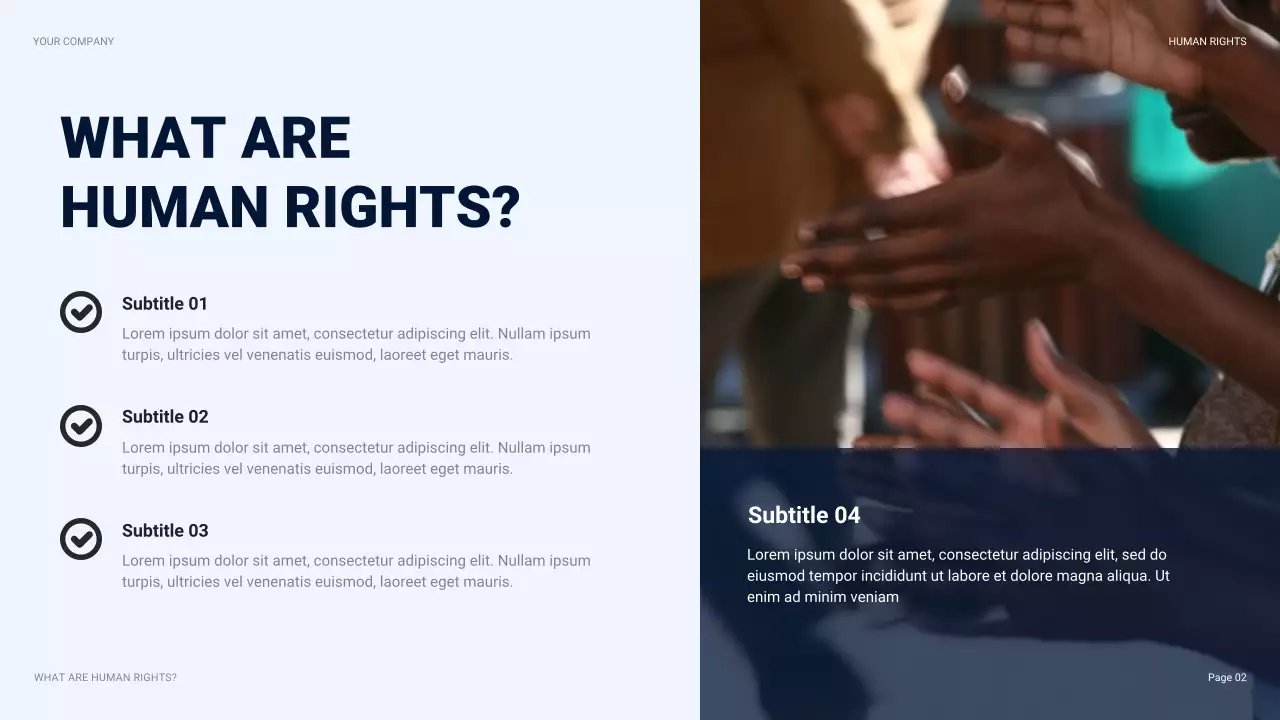 YOUR COMPANY

HUMAN RIGHTS

WHAT ARE HUMAN RIGHTS?

Subtitle 01
Lorem ipsum dolor sit amet, consectetur adipiscing elit. Nullam ipsum turpis, ultricies vel venenatis euismod, laoreet eget mauris.

Subtitle 02
Lorem ipsum dolor sit amet, consectetur adipiscing elit. Nullam ipsum turpis, ultricies vel venenatis euismod, laoreet eget mauris.

Subtitle 03
Lorem ipsum dolor sit amet, consectetur adipiscing elit. Nullam ipsum turpis, ultricies vel venenatis euismod, laoreet eget mauris.

Subtitle 04
Lorem ipsum dolor sit amet, consectetur adipiscing elit, sed do eiusmod tempor incididunt ut labore et dolore magna aliqua. Ut enim ad minim veniam

WHAT ARE HUMAN RIGHTS?

Page 02